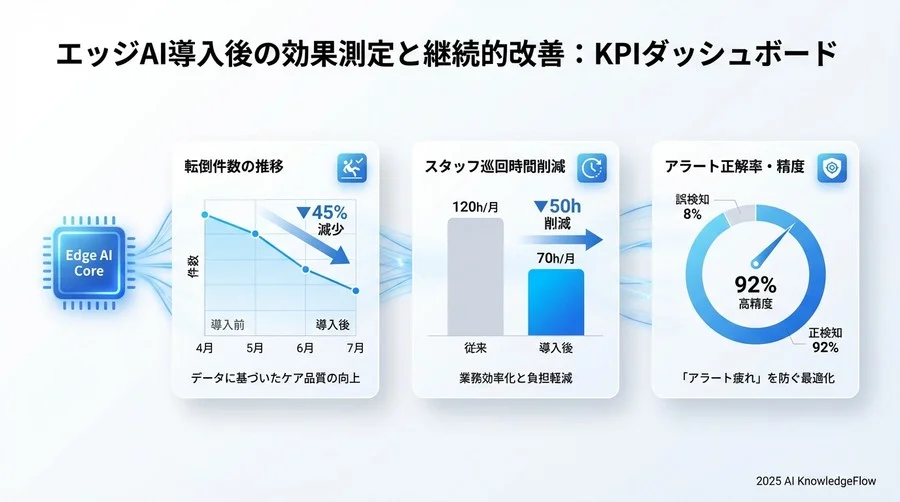 エッジAI導入後の効果測定と継続的改善：KPIダッシュボード

Edge AI Core

転倒件数の推移

▼45%
減少

件数

導入前
導入後

4月 5月 6月 7月

データに基づいたケア品質の向上

スタッフ巡回時間削減

120h/月

▼50h
削減

70h/月

従来
導入後

業務効率化と負担軽減

アラート正解率・精度

誤検知
8%

92%
高精度

正検知
92%

「アラート疲れ」を防ぐ最適化

2025 AI KnowledgeFlow